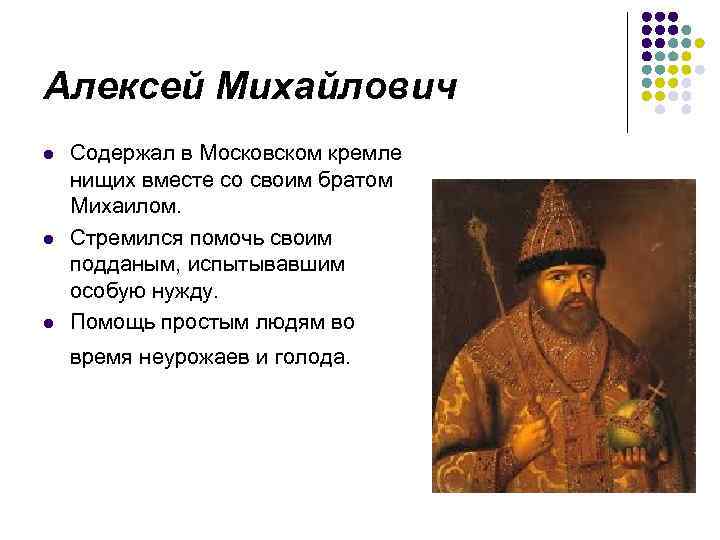 Алексей Михайлович

- Содержал в Московском кремле нищих вместе со своим братом Михаилом.
- Стремился помочь своим подданым, испытывавшим особую нужду.
- Помощь простым людям во время неурожаев и голода.